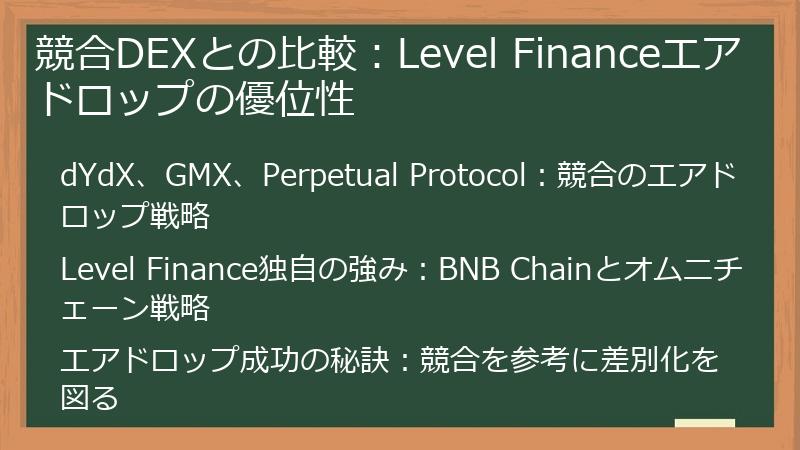 競合DEXとの比較：Level Financeエアドロップの優位性

dYdX、GMX、Perpetual Protocol：競合のエアドロップ戦略

Level Finance独自の強み：BNB Chainとオムニチェーン戦略

エアドロップ成功の秘訣：競合を参考に差別化を図る